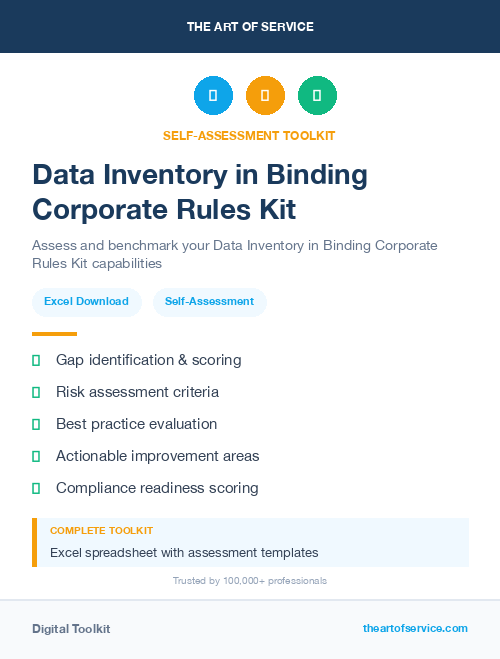 THE ART OF SERVICE

SELF-ASSESSMENT TOOLKIT

Data Inventory in Binding Corporate Rules Kit

Assess and benchmark your Data Inventory in Binding Corporate Rules Kit capabilities

Excel Download

Self-Assessment

Gap identification & scoring

Risk assessment criteria

Best practice evaluation

Actionable improvement areas

Compliance readiness scoring

COMPLETE TOOLKIT

Excel spreadsheet with assessment templates

Trusted by 100,000+ professionals

Digital Toolkit

theartofservice.com